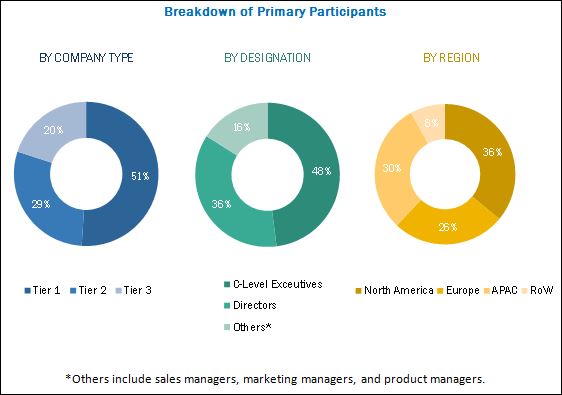 Breakdown of Primary Participants

BY COMPANY TYPE

20%
51%
29%

Tier 1 Tier 2 Tier 3

BY DESIGNATION

16%
48%
36%

C-Level Exceutives
Directors
Others*

BY REGION

8%
36%
30%
26%

North America Europe APAC RoW

*Others include sales managers, marketing managers, and product managers.